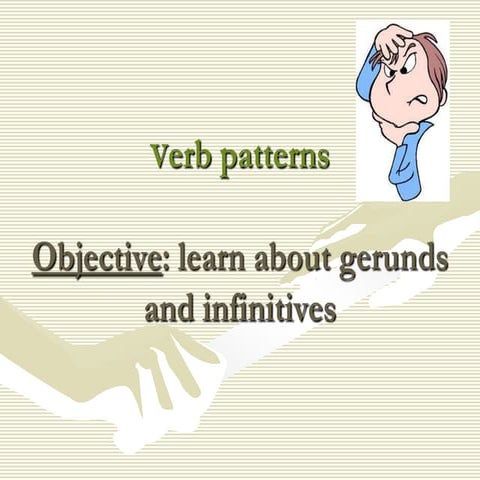 Verb patterns

Objective: learn about gerunds and infinitives